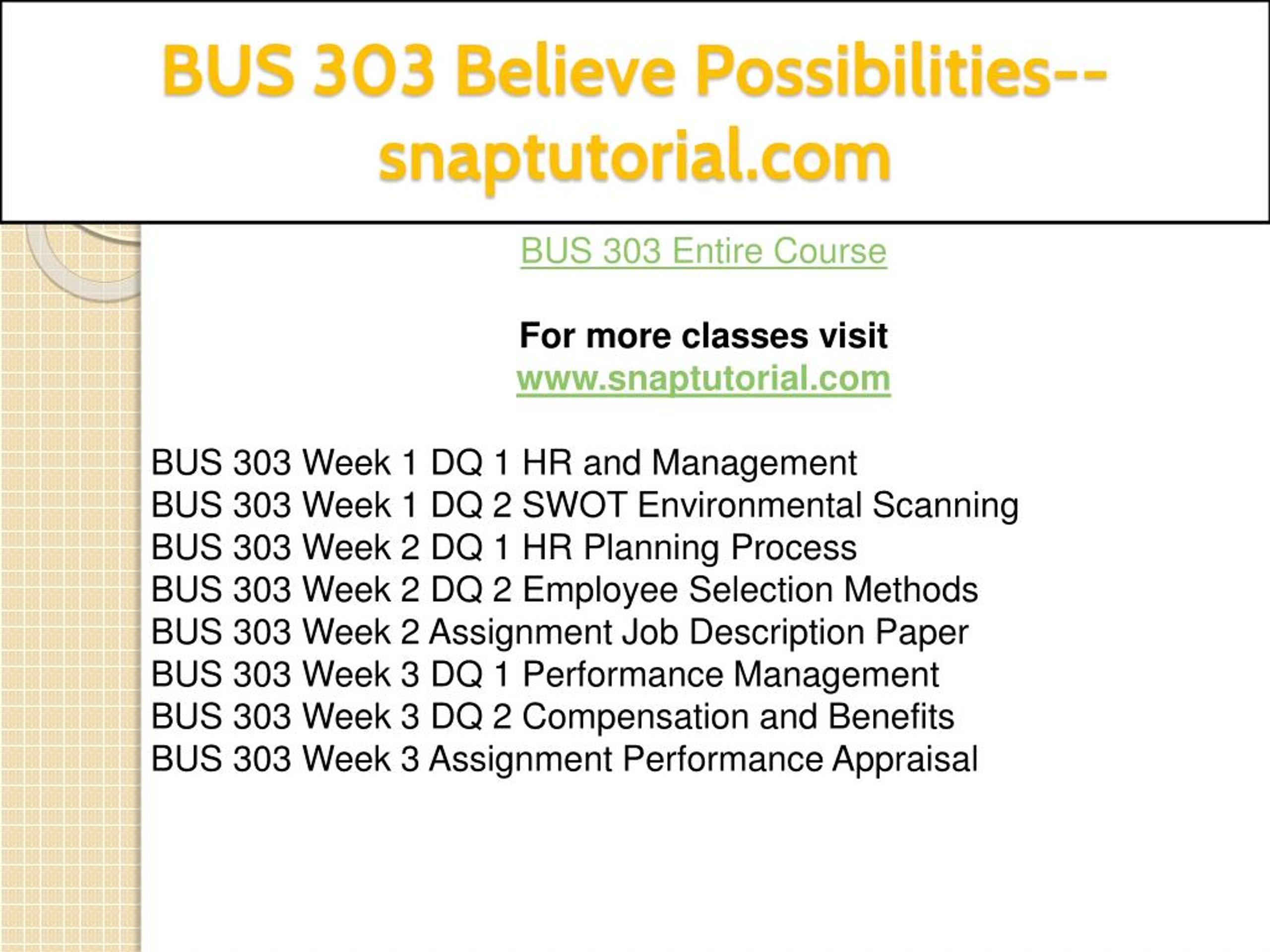 BUS 303 Believe Possibilities--snaptutorial.com

BUS 303 Entire Course

For more classes visit
www.snaptutorial.com

BUS 303 Week 1 DQ 1 HR and Management
BUS 303 Week 1 DQ 2 SWOT Environmental Scanning
BUS 303 Week 2 DQ 1 HR Planning Process
BUS 303 Week 2 DQ 2 Employee Selection Methods
BUS 303 Week 2 Assignment Job Description Paper
BUS 303 Week 3 DQ 1 Performance Management
BUS 303 Week 3 DQ 2 Compensation and Benefits
BUS 303 Week 3 Assignment Performance Appraisal